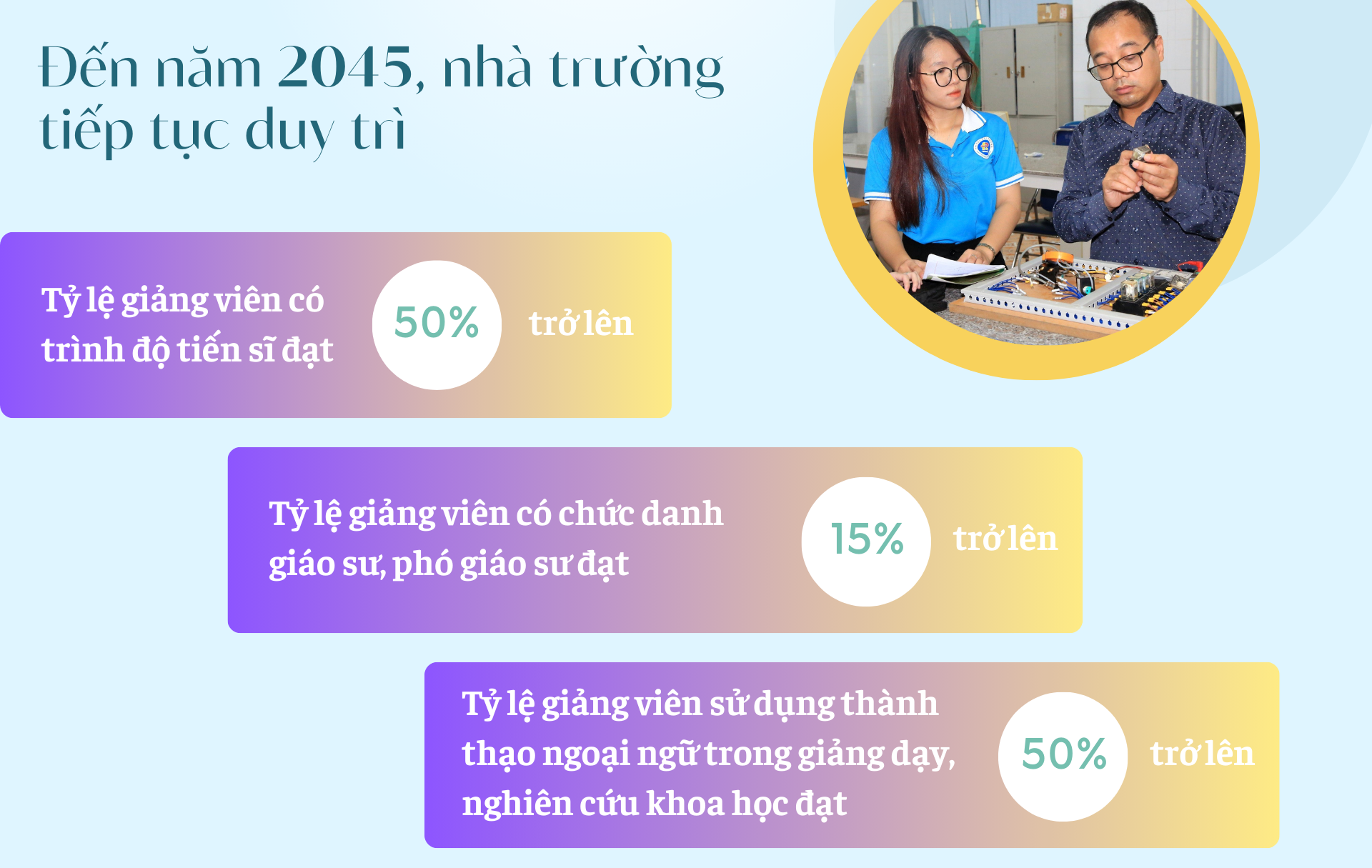 Đến năm 2045, nhà trường tiếp tục duy trì

Tỷ lệ giảng viên có trình độ tiến sĩ đạt

50%

trở lên

Tỷ lệ giảng viên có chức danh giáo sư, phó giáo sư đạt

15%

trở lên

Tỷ lệ giảng viên sử dụng thành thạo ngoại ngữ trong giảng dạy, nghiên cứu khoa học đạt

50%

trở lên